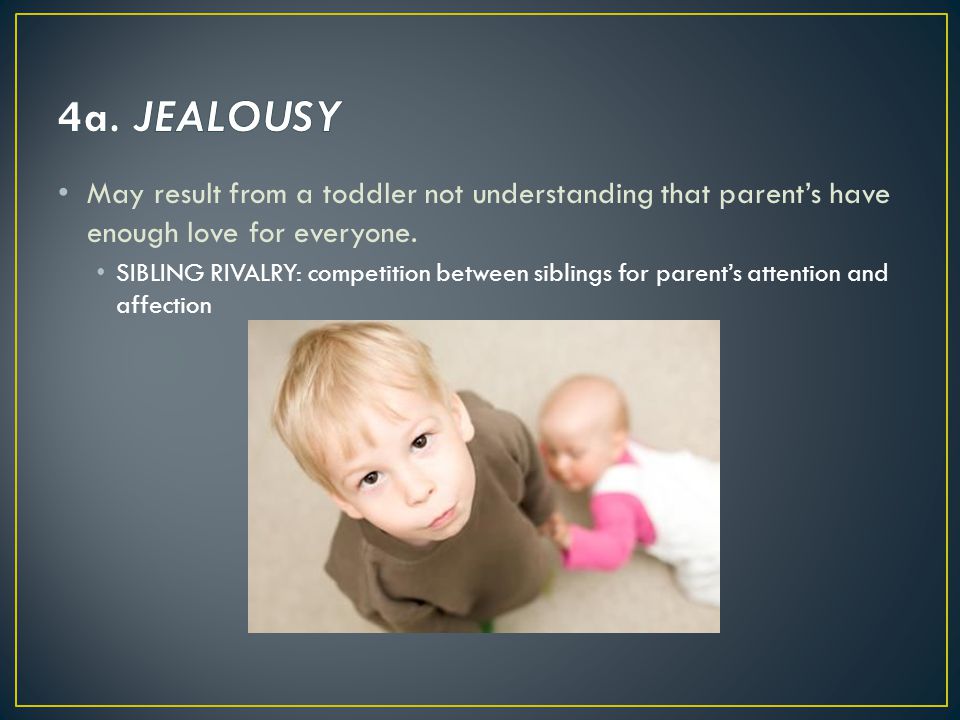 4a. JEALOUSY

• May result from a toddler not understanding that parent’s have enough love for everyone.

• SIBLING RIVALRY: competition between siblings for parent’s attention and affection